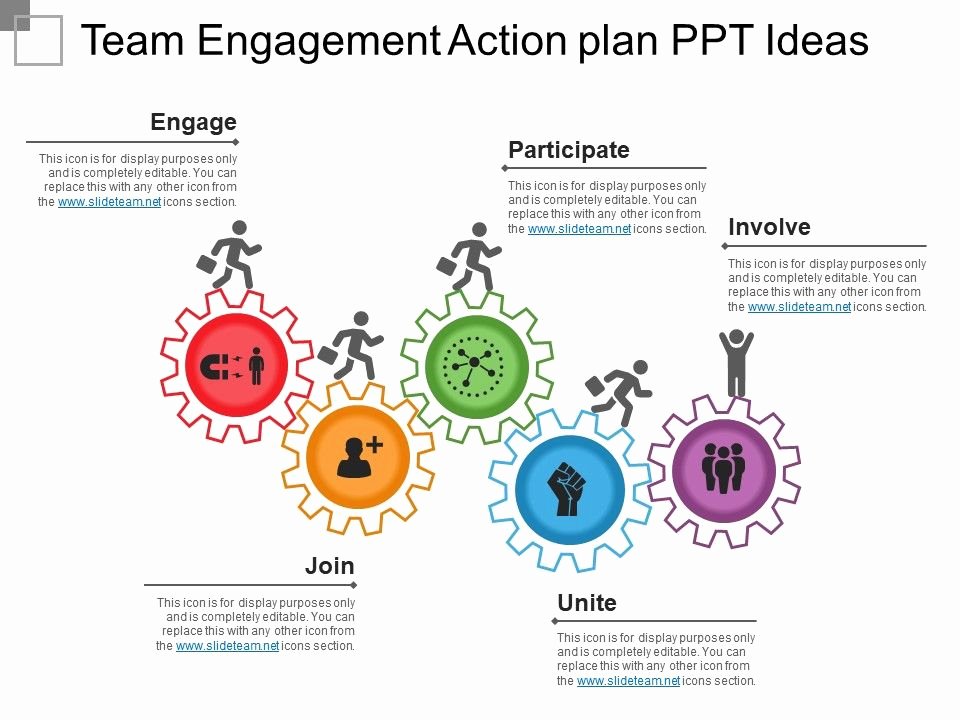 Team Engagement Action plan PPT Ideas

Engage

This icon is for display purposes only and is completely editable. You can replace this with any other icon from the www.slideteam.net icons section.

Participate

This icon is for display purposes only and is completely editable. You can replace this with any other icon from the www.slideteam.net icons section.

Involve

This icon is for display purposes only and is completely editable. You can replace this with any other icon from the www.slideteam.net icons section.

Join

This icon is for display purposes only and is completely editable. You can replace this with any other icon from the www.slideteam.net icons section.

Unite

This icon is for display purposes only and is completely editable. You can replace this with any other icon from the www.slideteam.net icons section.